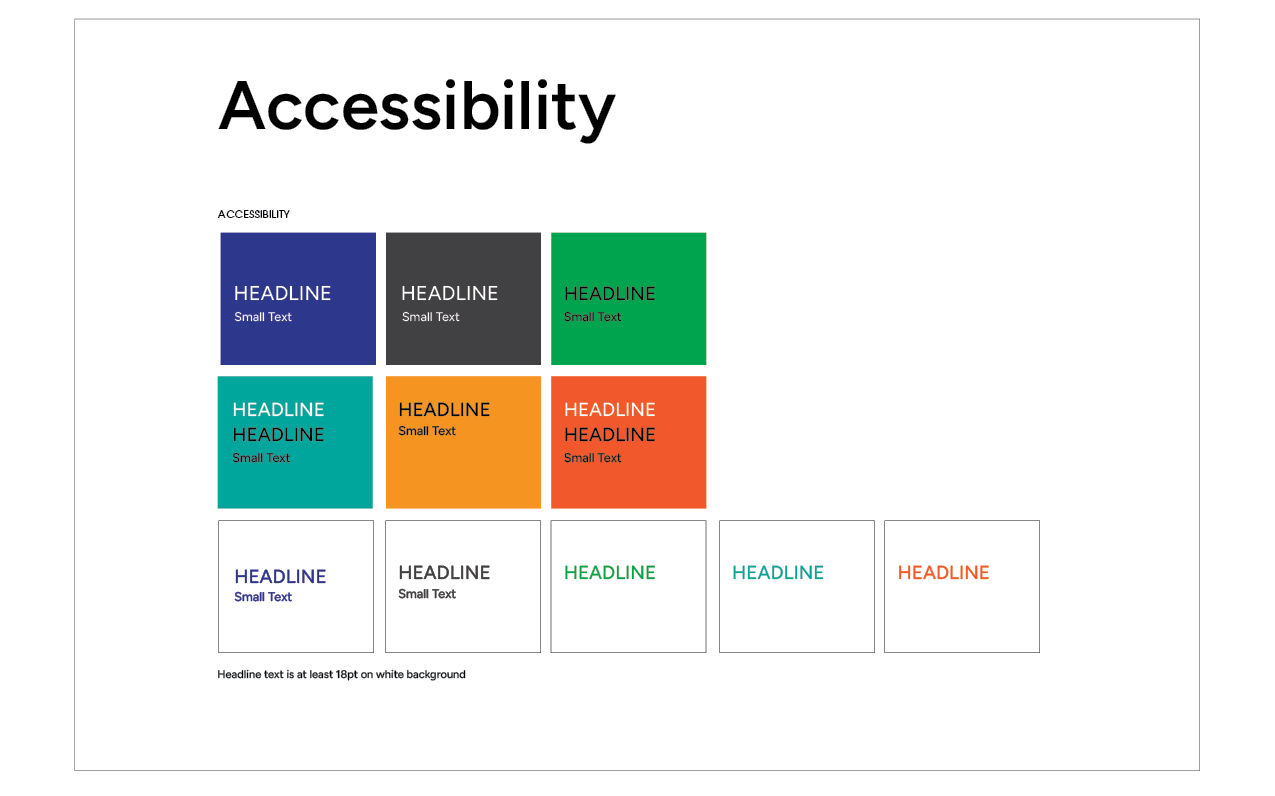 Accessibility

ACCESSIBILITY

HEADLINE
Small Text

HEADLINE
Small Text

HEADLINE
Small Text

HEADLINE
HEADLINE
Small Text

HEADLINE
Small Text

HEADLINE
HEADLINE
Small Text

HEADLINE
Small Text

HEADLINE
Small Text

HEADLINE

HEADLINE

HEADLINE

Headline text is at least 18pt on white background